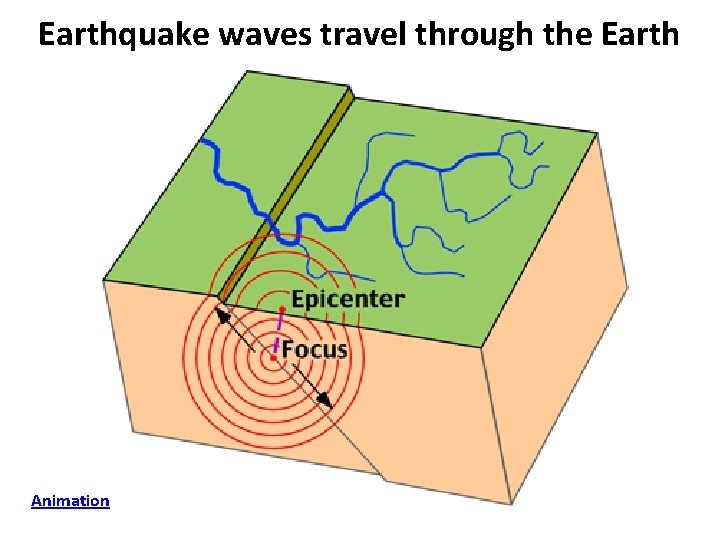 Earthquake waves travel through the Earth

Epicenter

Focus

Animation